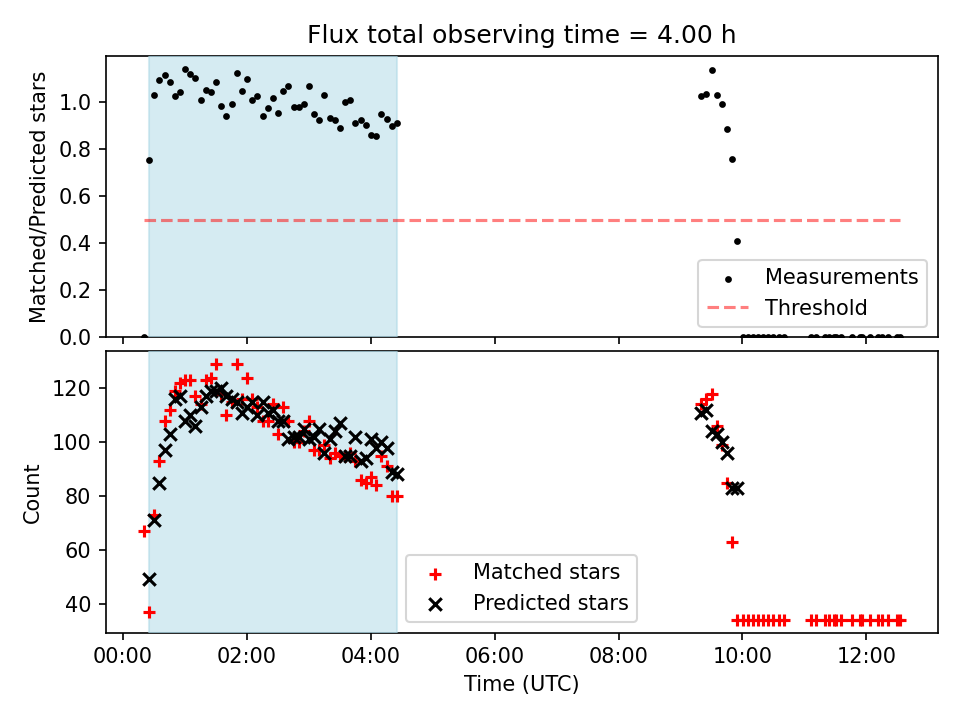 Flux total observing time = 4.00 h

Matched/Predicted stars

1.0
0.8
0.6
0.4
0.2
0.0

Measurements
Threshold

Count

120
100
80
60
40

Matched stars
Predicted stars

00:00
02:00
04:00
06:00
08:00
10:00
12:00

Time (UTC)